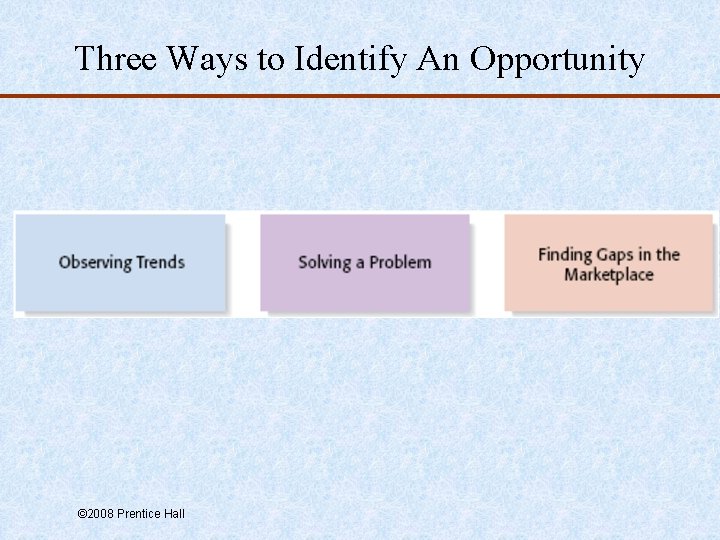 Three Ways to Identify An Opportunity

Observing Trends

Solving a Problem

Finding Gaps in the Marketplace

©2008 Prentice Hall